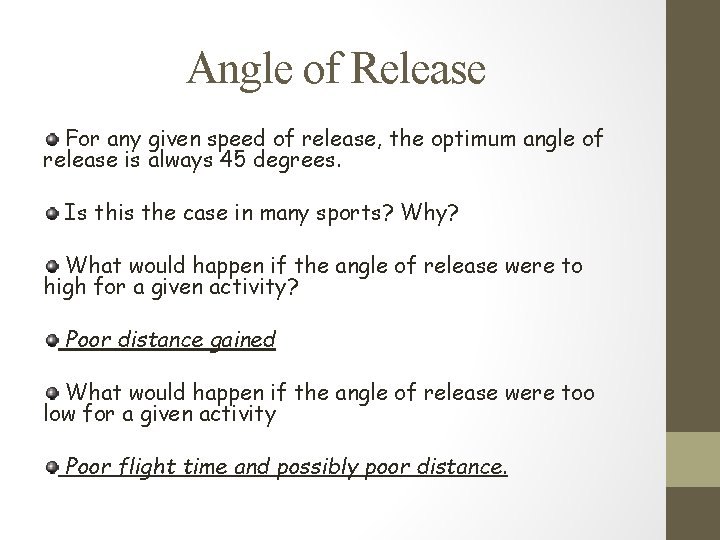 Angle of Release

For any given speed of release, the optimum angle of release is always 45 degrees.

Is this the case in many sports? Why?

What would happen if the angle of release were to high for a given activity?

Poor distance gained

What would happen if the angle of release were too low for a given activity

Poor flight time and possibly poor distance.